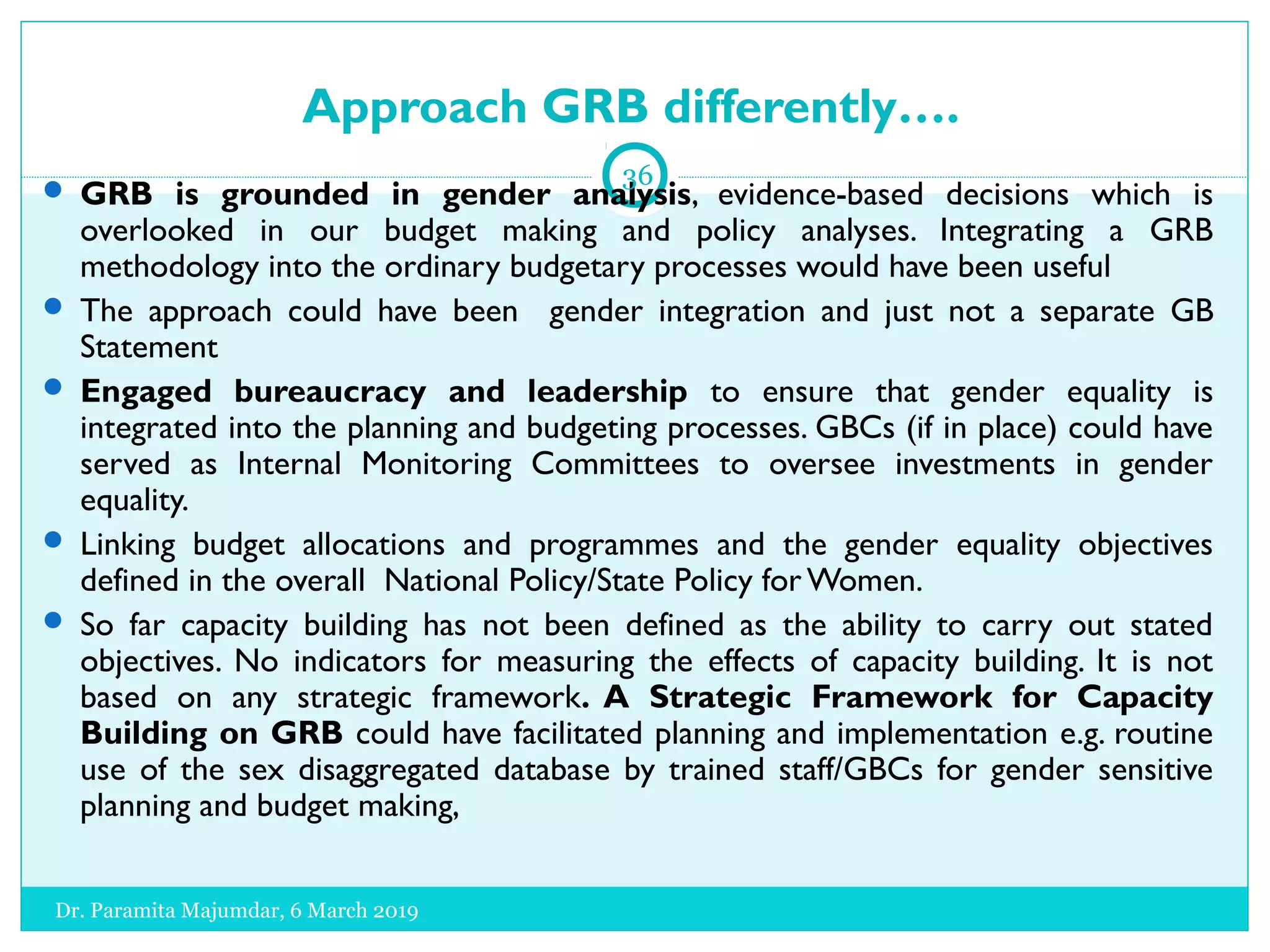 Approach GRB differently….

36

- GRB is grounded in gender analysis, evidence-based decisions which is overlooked in our budget making and policy analyses. Integrating a GRB methodology into the ordinary budgetary processes would have been useful
- The approach could have been gender integration and just not a separate GB Statement
- Engaged bureaucracy and leadership to ensure that gender equality is integrated into the planning and budgeting processes. GBCs (if in place) could have served as Internal Monitoring Committees to oversee investments in gender equality.
- Linking budget allocations and programmes and the gender equality objectives defined in the overall National Policy/State Policy for Women.
- So far capacity building has not been defined as the ability to carry out stated objectives. No indicators for measuring the effects of capacity building. It is not based on any strategic framework. A Strategic Framework for Capacity Building on GRB could have facilitated planning and implementation e.g. routine use of the sex disaggregated database by trained staff/GBCs for gender sensitive planning and budget making,

Dr. Paramita Majumdar, 6 March 2019